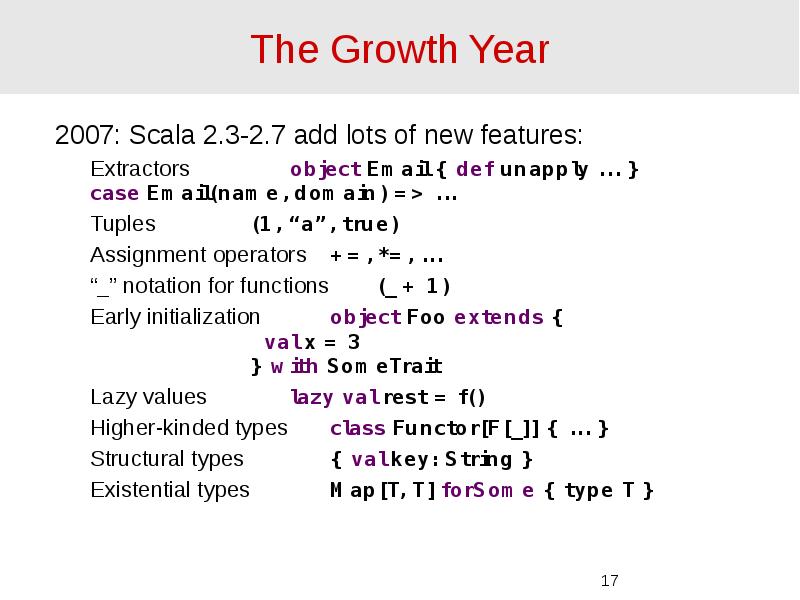 The Growth Year

2007: Scala 2.3-2.7 add lots of new features:

Extractors object Email { def unapply ... }
case Email(name, domain) => ...

Tuples (1, “a”, true)

Assignment operators +=, *=, ...

“_” notation for functions (_ + 1)

Early initialization object Foo extends {
val x = 3
} with SomeTrait

Lazy values lazy val rest = f()

Higher-kinded types class Functor[F[_]] { ... }

Structural types { val key: String }

Existential types Map[T, T] forSome { type T }

17